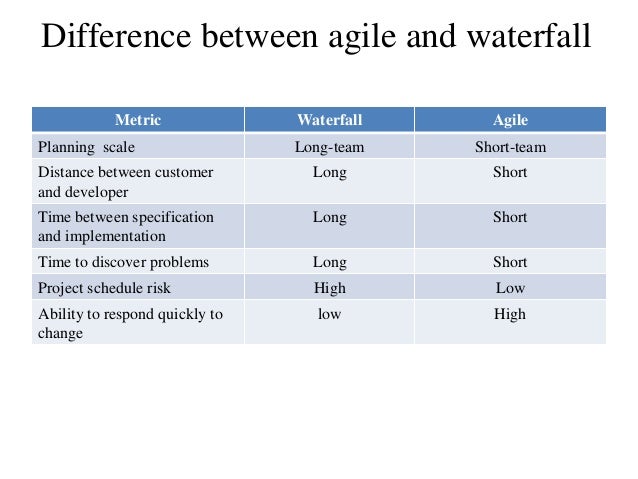 Difference between agile and waterfall

| Metric | Waterfall | Agile |
|---|---|---|
| Planning scale | Long-team | Short-team |
| Distance between customer and developer | Long | Short |
| Time between specification and implementation | Long | Short |
| Time to discover problems | Long | Short |
| Project schedule risk | High | Low |
| Ability to respond quickly to change | low | High |